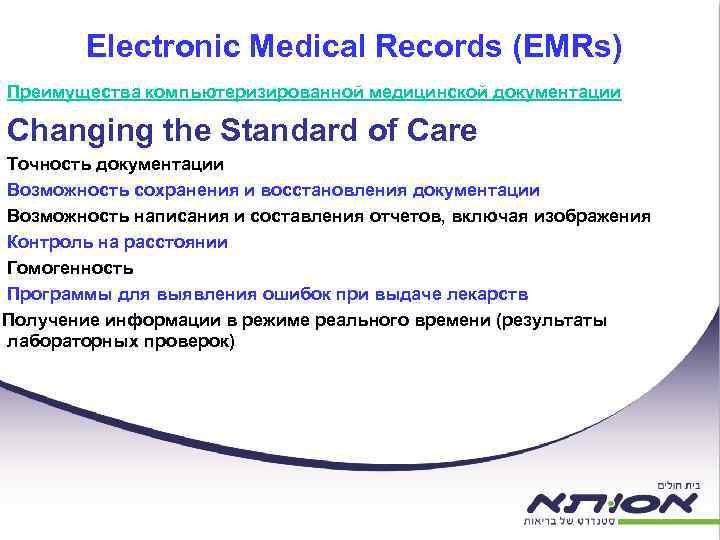 Electronic Medical Records (EMRs)

Преимущества компьютеризированной медицинской документации

Changing the Standard of Care

Точность документации

Возможность сохранения и восстановления документации

Возможность написания и составления отчетов, включая изображения

Контроль на расстоянии

Гомогенность

Программы для выявления ошибок при выдаче лекарств

Получение информации в режиме реального времени (результаты лабораторных проверок)

בית חולים

אסותא

סטנדרט של בריאות